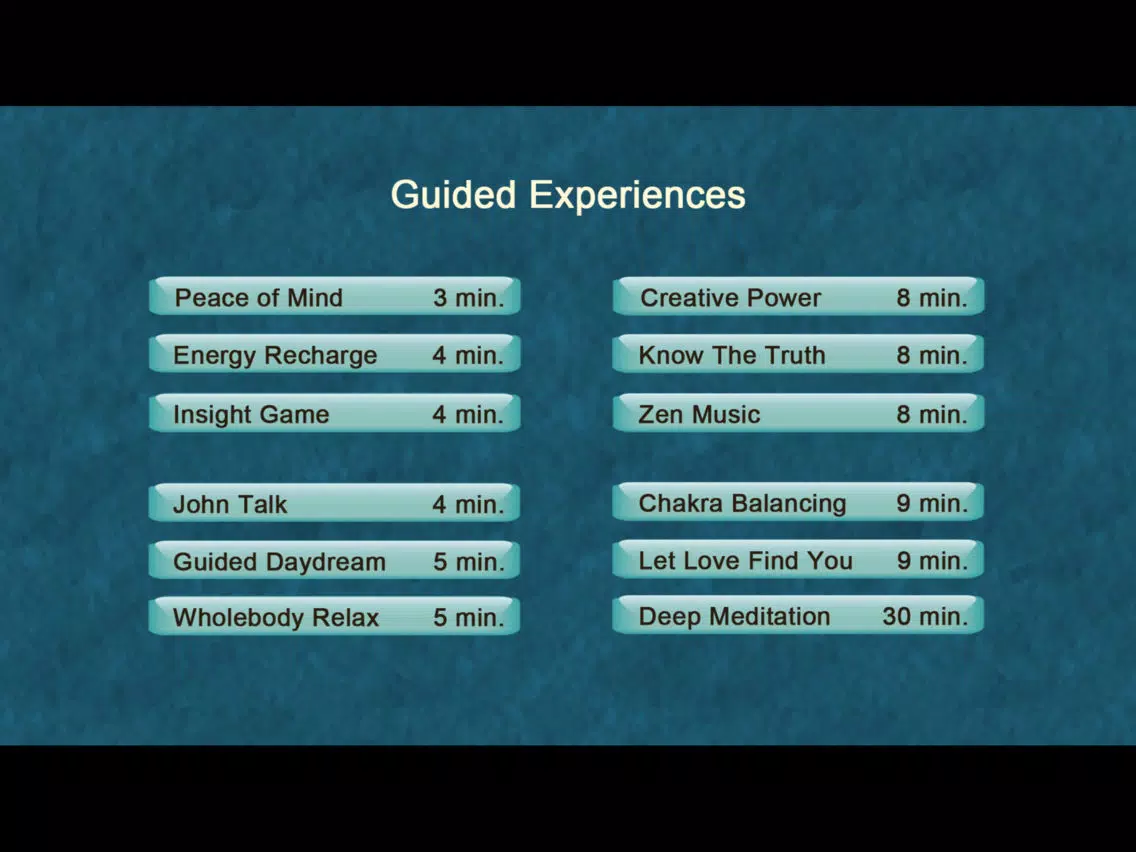 Guided Experiences

Peace of Mind 3 min.

Energy Recharge 4 min.

Insight Game 4 min.

John Talk 4 min.

Guided Daydream 5 min.

Wholebody Relax 5 min.

Creative Power 8 min.

Know The Truth 8 min.

Zen Music 8 min.

Chakra Balancing 9 min.

Let Love Find You 9 min.

Deep Meditation 30 min.